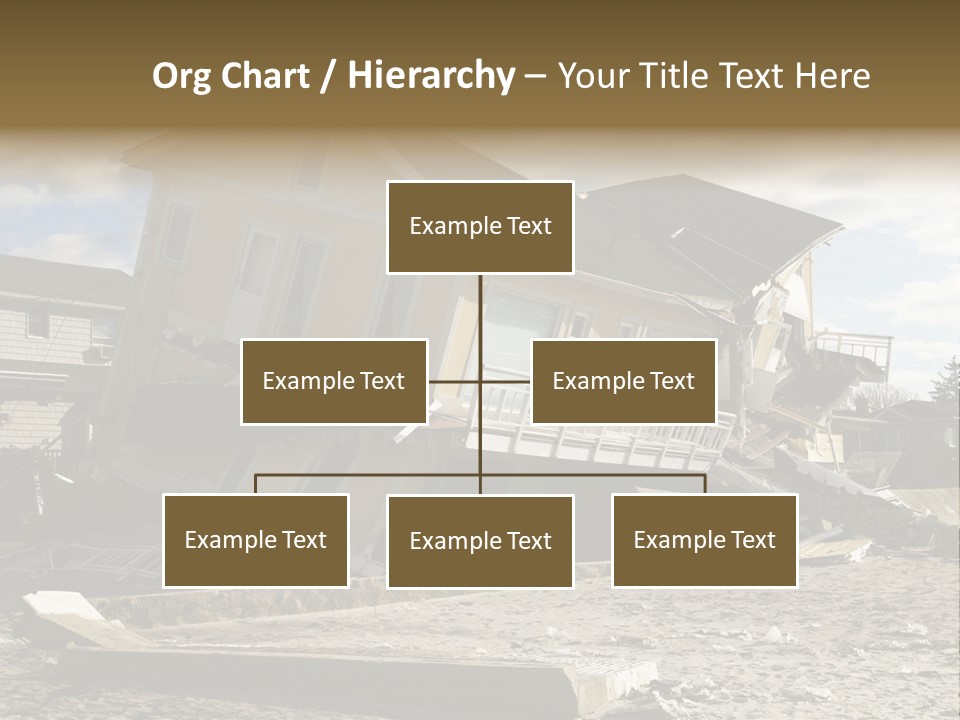 Org Chart / Hierarchy – Your Title Text Here

Example Text

Example Text

Example Text

Example Text

Example Text

Example Text